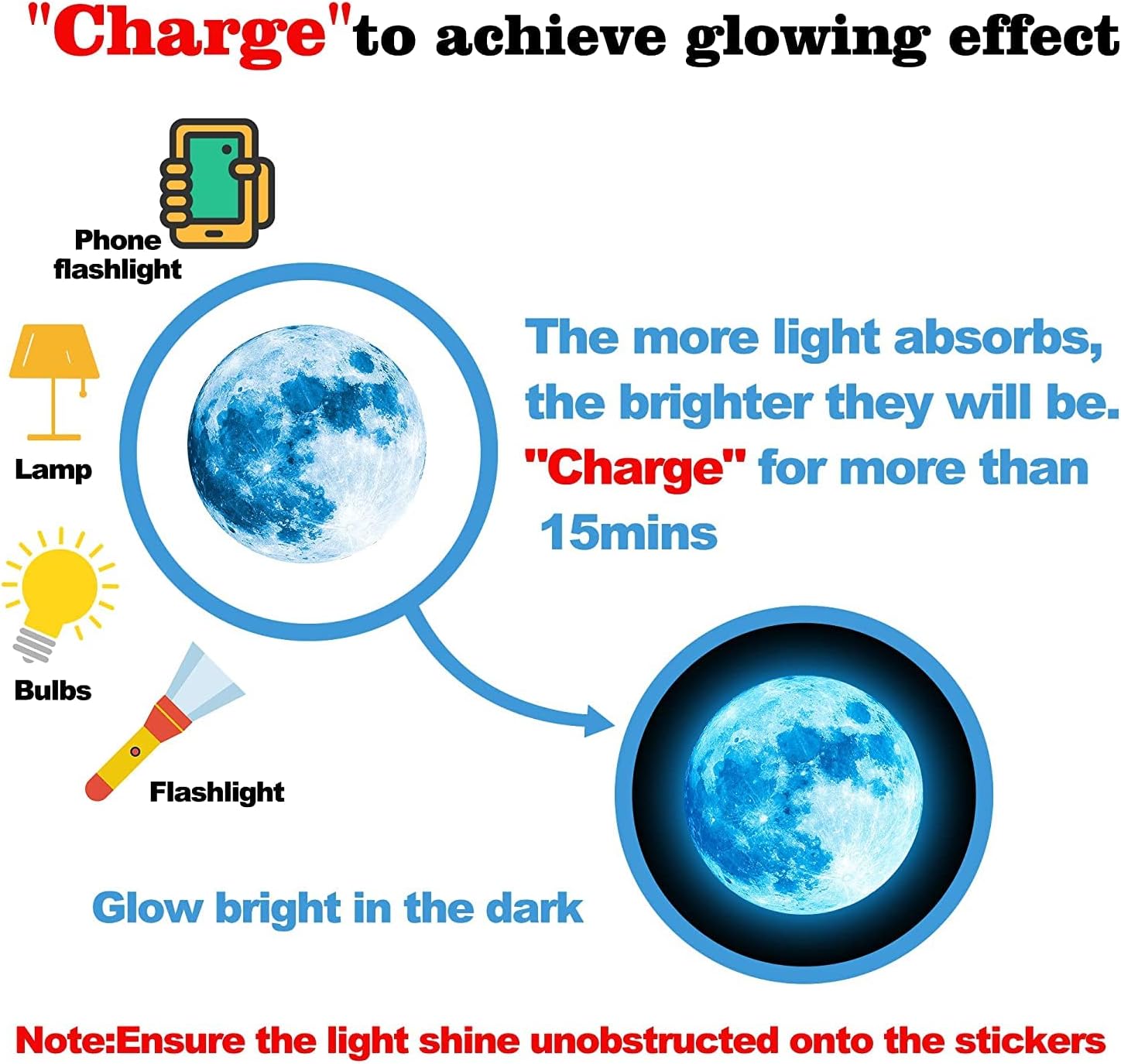 "Charge"to achieve glowing effect

Phone flashlight

Lamp

Bulbs

Flashlight

The more light absorbs, the brighter they will be. "Charge" for more than 15mins

Glow bright in the dark

Note:Ensure the light shine unobstructed onto the stickers